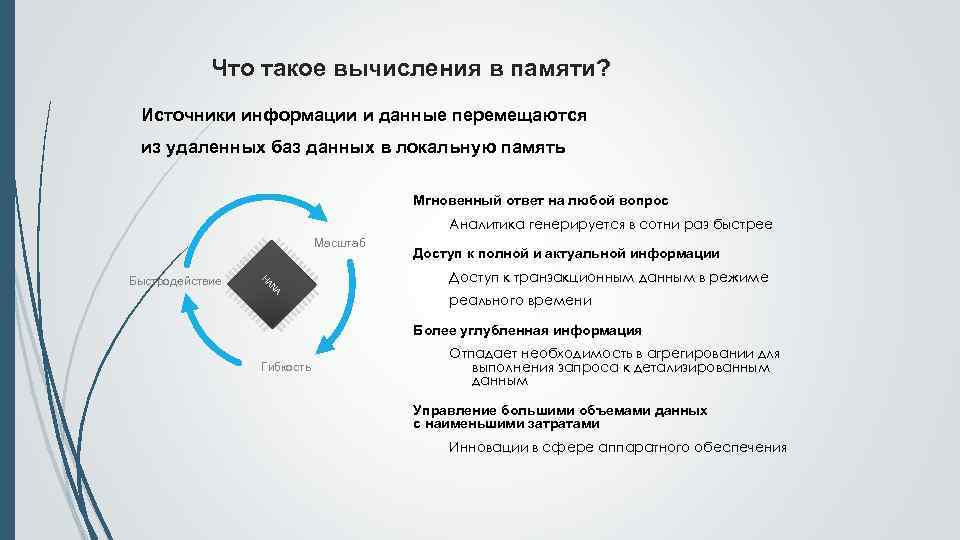 Что такое вычисления в памяти?

Источники информации и данные перемещаются из удаленных баз данных в локальную память

Масштаб

Быстродействие

HANA

Гибкость

Мгновенный ответ на любой вопрос

Аналитика генерируется в сотни раз быстрее

Доступ к полной и актуальной информации

Доступ к транзакционным данным в режиме реального времени

Более углубленная информация

Отпадает необходимость в агрегировании для выполнения запроса к детализированным данным

Управление большими объемами данных с наименьшими затратами

Инновации в сфере аппаратного обеспечения